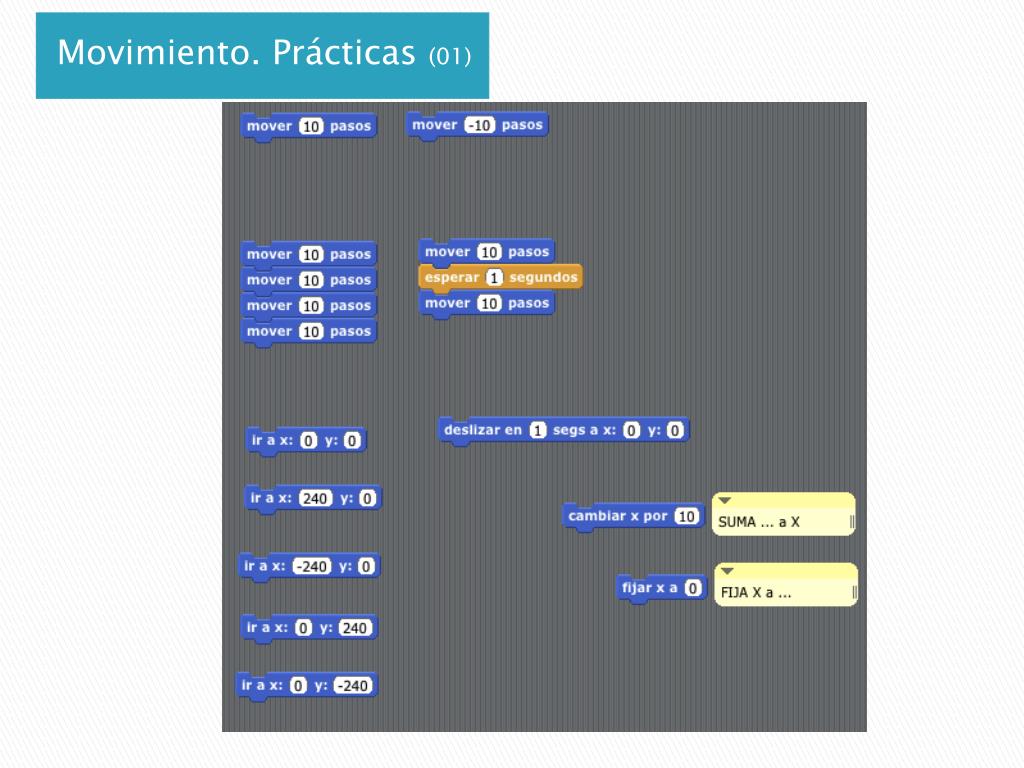 Movimiento. Prácticas (01)

mover 10 pasos

mover -10 pasos

mover 10 pasos
mover 10 pasos
mover 10 pasos
mover 10 pasos

mover 10 pasos
esperar 1 segundos
mover 10 pasos

ir a x: 0 y: 0

deslizar en 1 segs a x: 0 y: 0

ir a x: 240 y: 0

cambiar x por 10

SUMA ... a X

ir a x: -240 y: 0

fijar x a 0

FIJA X a ...

ir a x: 0 y: 240

ir a x: 0 y: -240